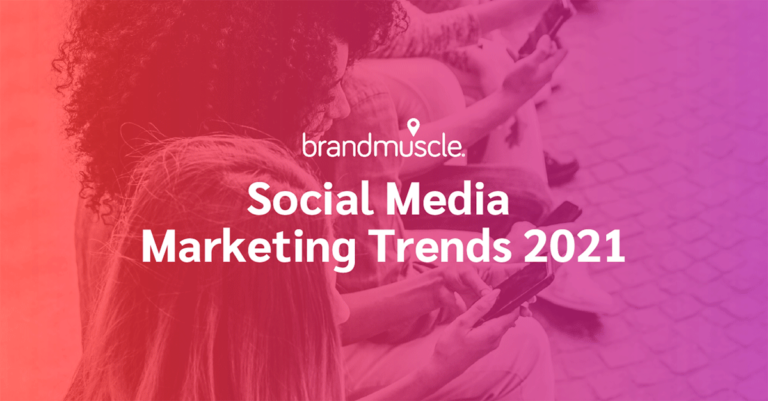 brandmuscle.

Social Media Marketing Trends 2021